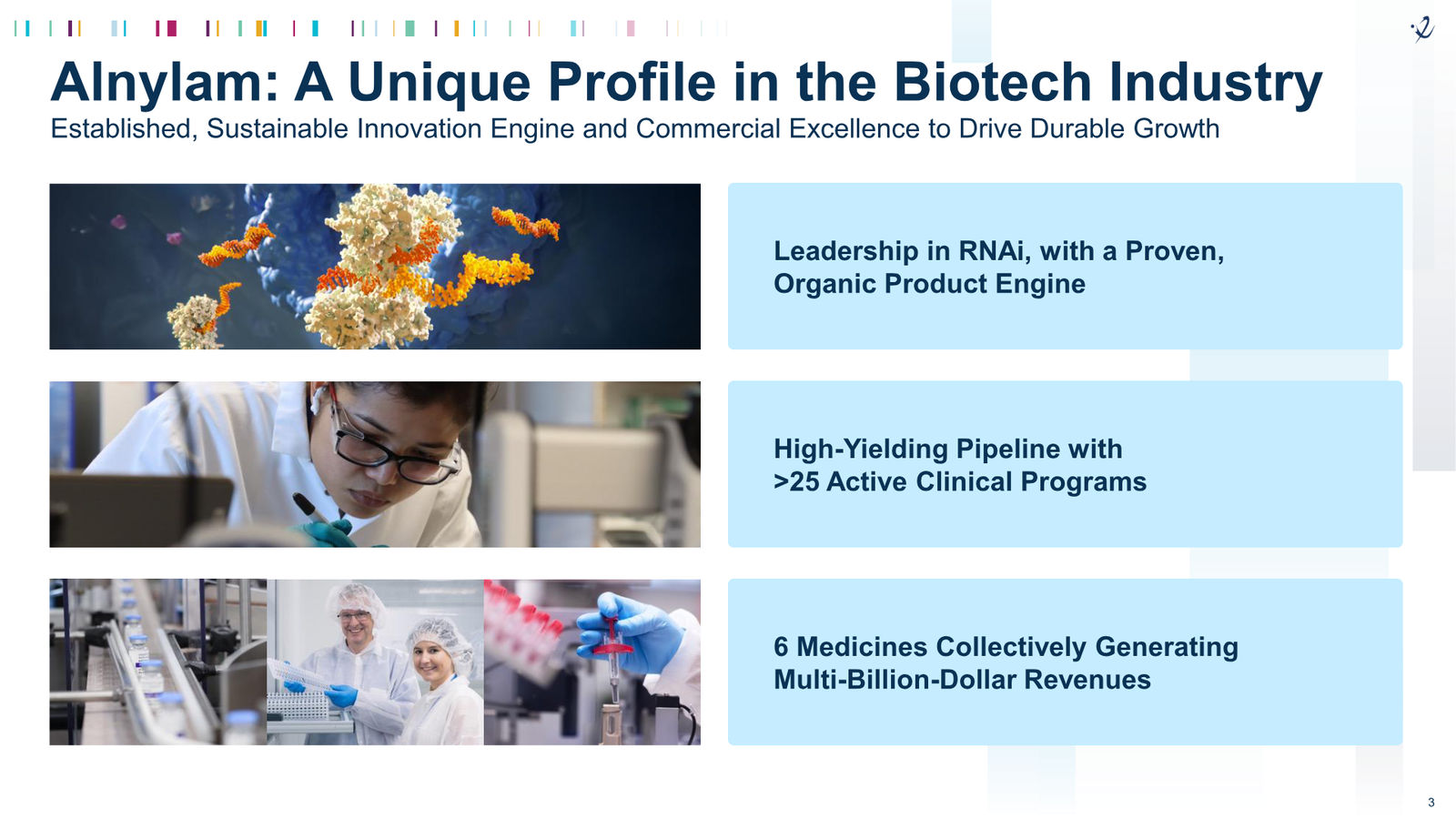 Alnylam: A Unique Profile in the Biotech Industry

Established, Sustainable Innovation Engine and Commercial Excellence to Drive Durable Growth

Leadership in RNAi, with a Proven, Organic Product Engine

High-Yielding Pipeline with >25 Active Clinical Programs

6 Medicines Collectively Generating Multi-Billion-Dollar Revenues

3